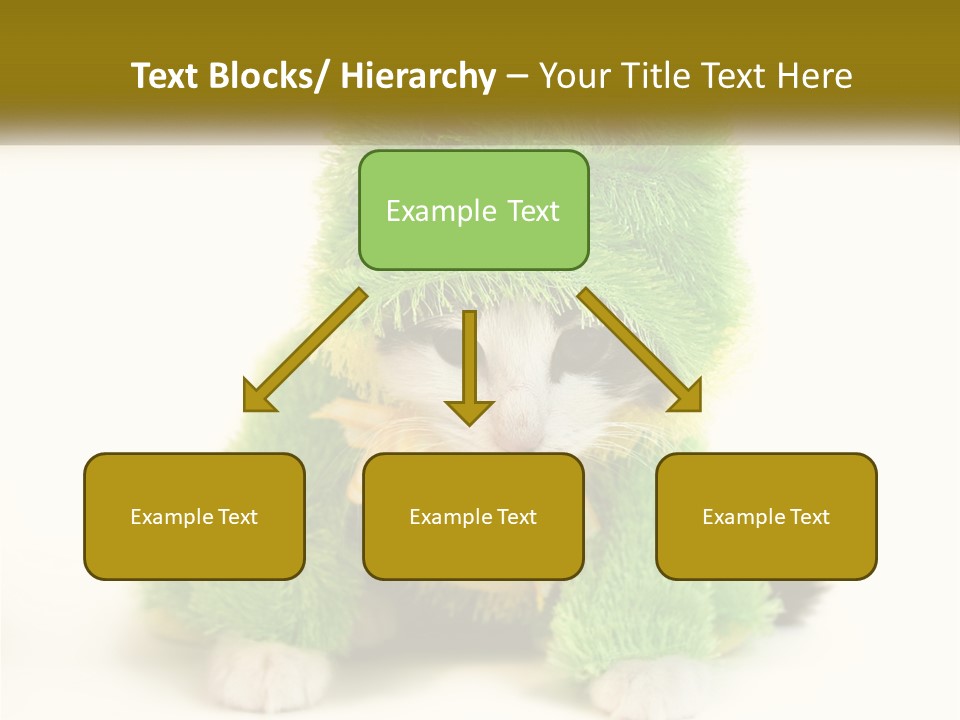 Text Blocks/ Hierarchy – Your Title Text Here

Example Text

Example Text

Example Text

Example Text